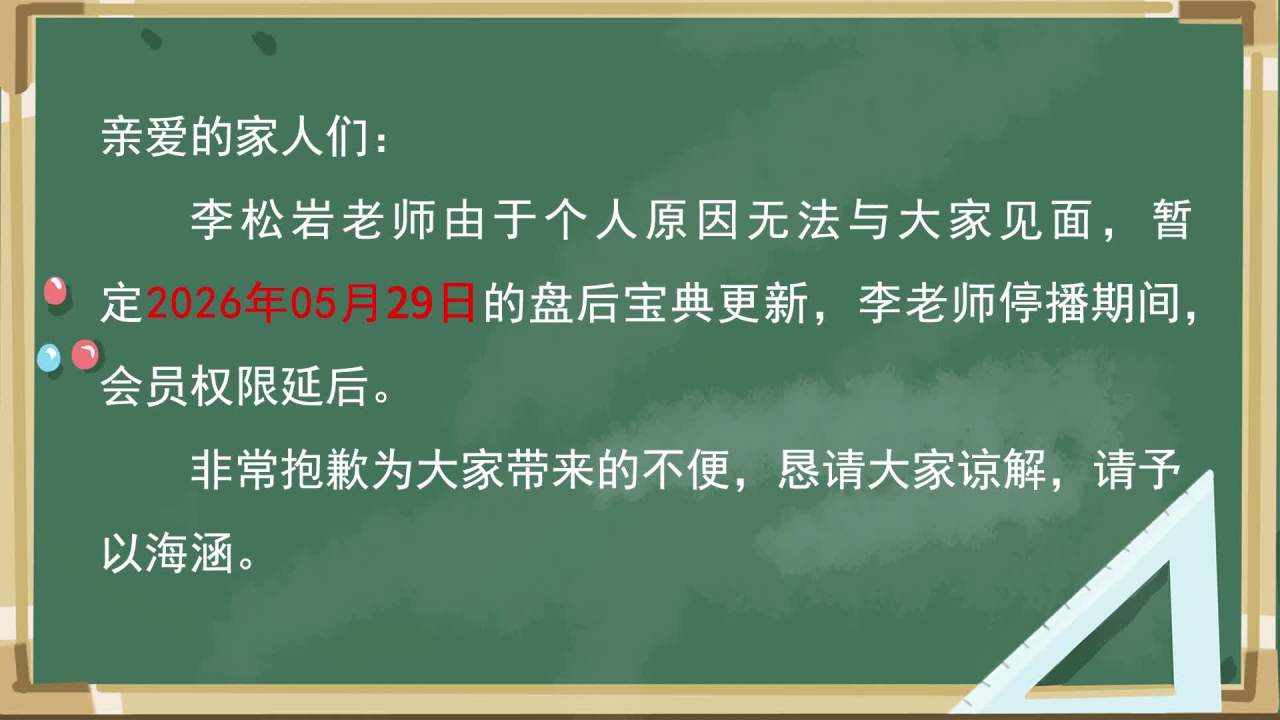 亲爱的家人们：

李松岩老师由于个人原因无法与大家见面，暂定2026年05月29日的盘后宝典更新，李老师停播期间，会员权限延后。

非常抱歉为大家带来的不便，恳请大家谅解，请予以海涵。